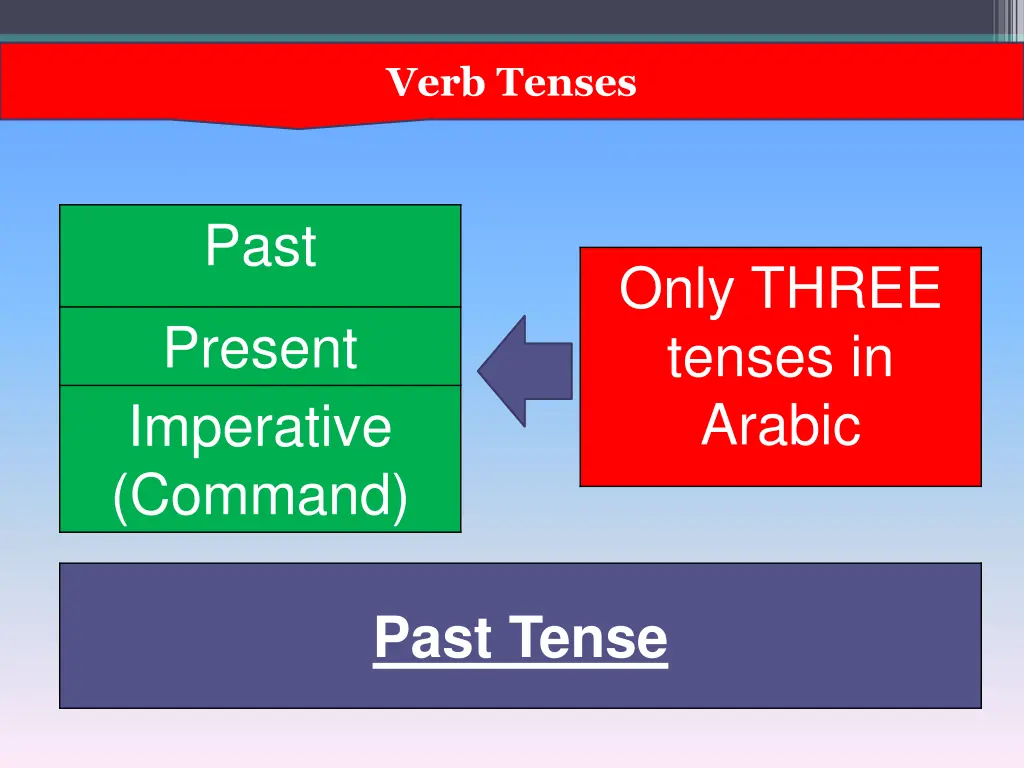 Verb Tenses

Past

Present

Imperative (Command)

Only THREE tenses in Arabic

Past Tense